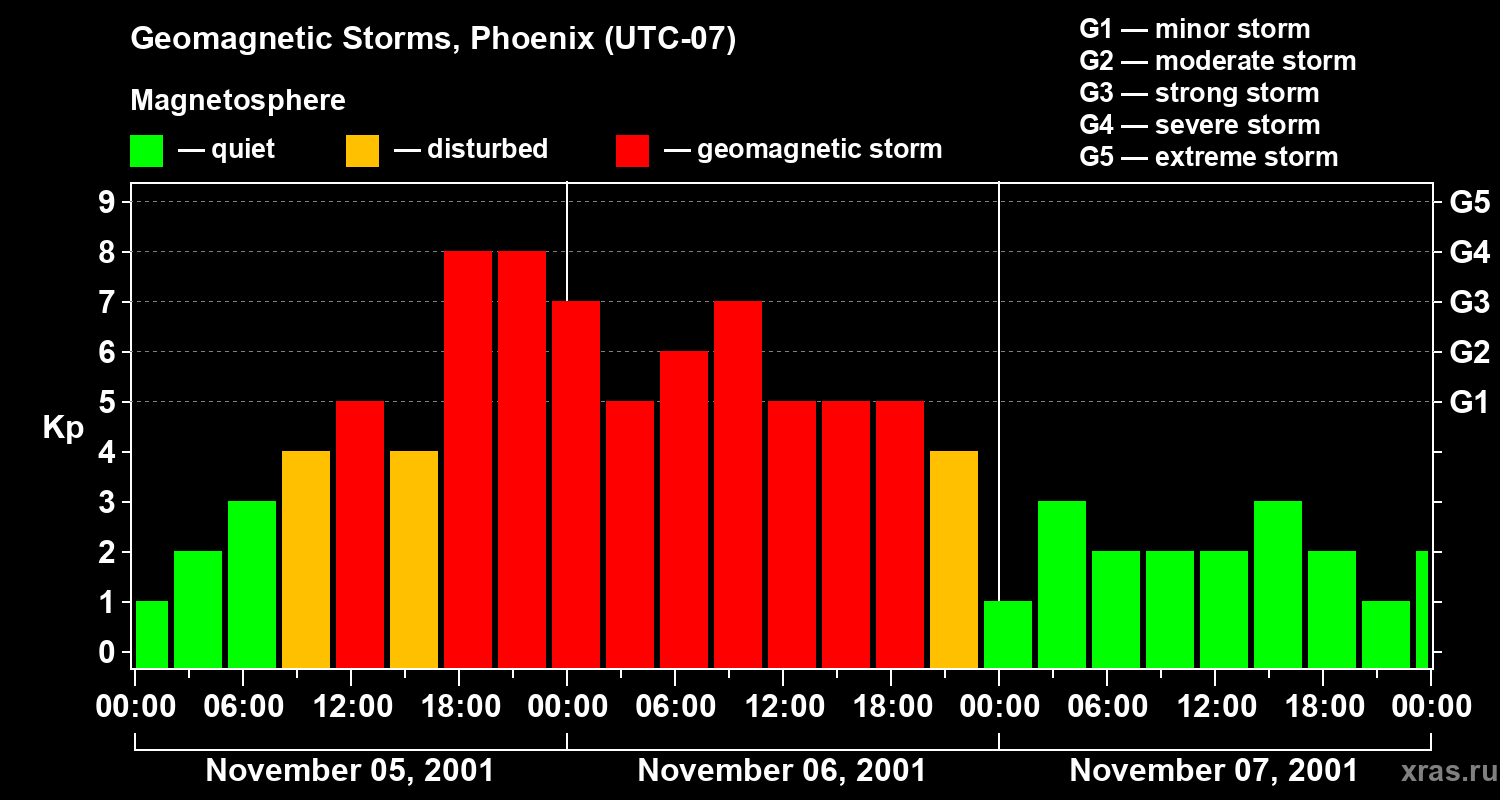 Geomagnetic Storms, Phoenix (UTC-07)

Magnetosphere

— quiet — disturbed — geomagnetic storm

G1 — minor storm
G2 — moderate storm
G3 — strong storm
G4 — severe storm
G5 — extreme storm

Kp

9
8
7
6
5
4
3
2
1
0

G5
G4
G3
G2
G1

00:00 06:00 12:00 18:00 00:00 06:00 12:00 18:00 00:00 06:00 12:00 18:00 00:00

November 05, 2001
November 06, 2001
November 07, 2001

xras.ru